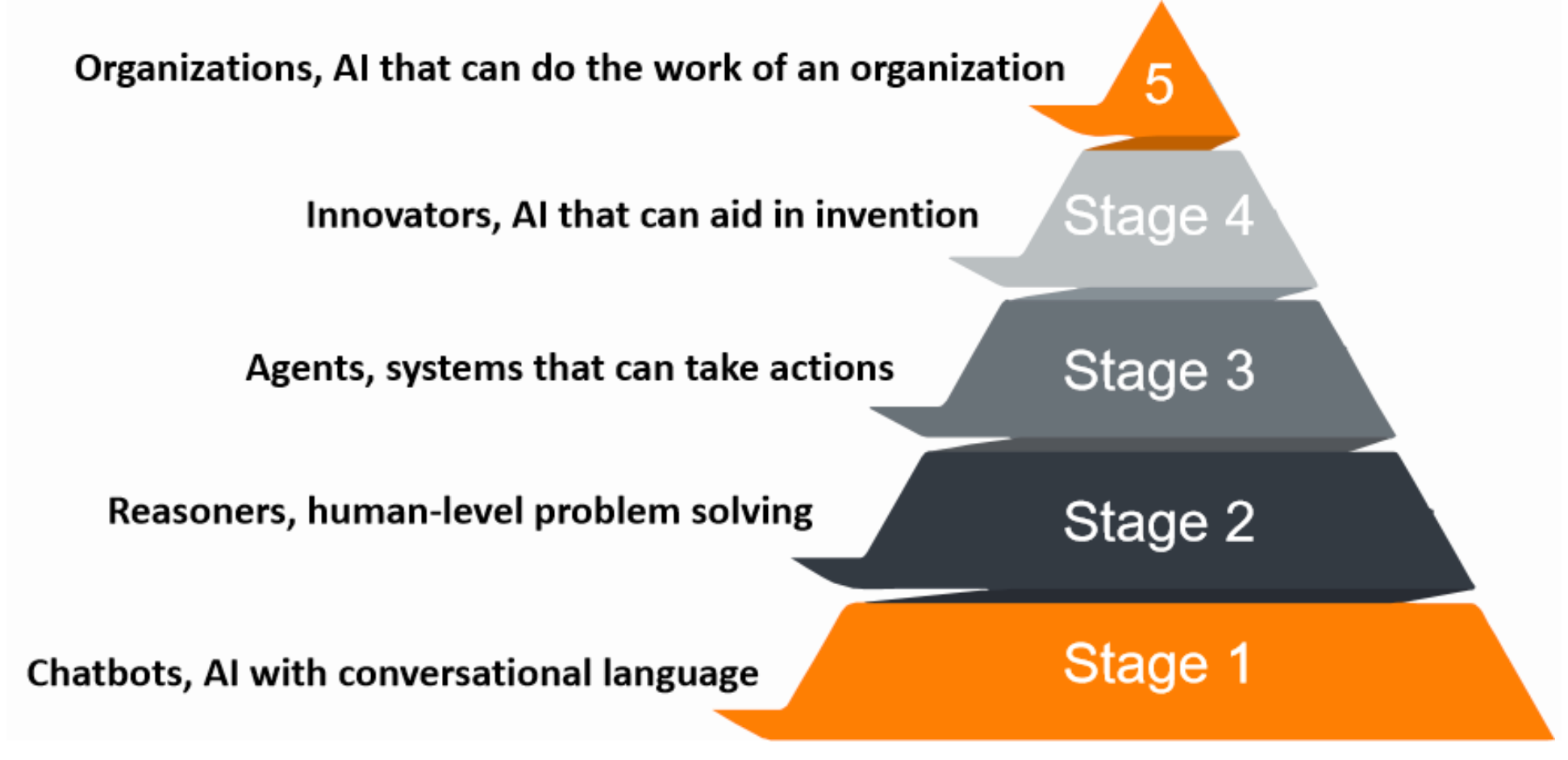 Organizations, AI that can do the work of an organization
5

Innovators, AI that can aid in invention
Stage 4

Agents, systems that can take actions
Stage 3

Reasoners, human-level problem solving
Stage 2

Chatbots, AI with conversational language
Stage 1